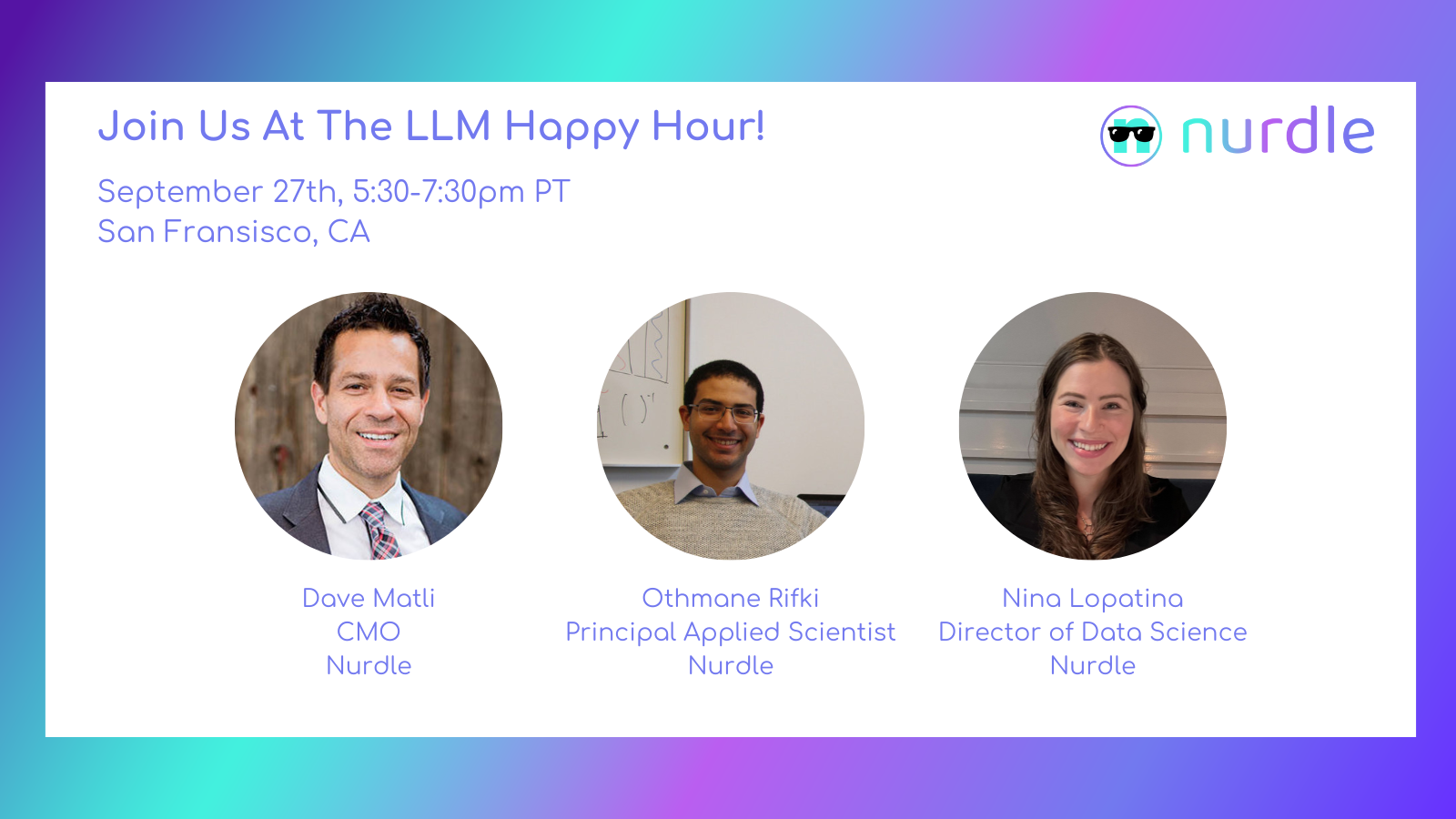 Join Us At The LLM Happy Hour!

nurdle

September 27th, 5:30-7:30pm PT
San Fransisco, CA

Dave Matli
CMO
Nurdle

Othmane Rifki
Principal Applied Scientist
Nurdle

Nina Lopatina
Director of Data Science
Nurdle